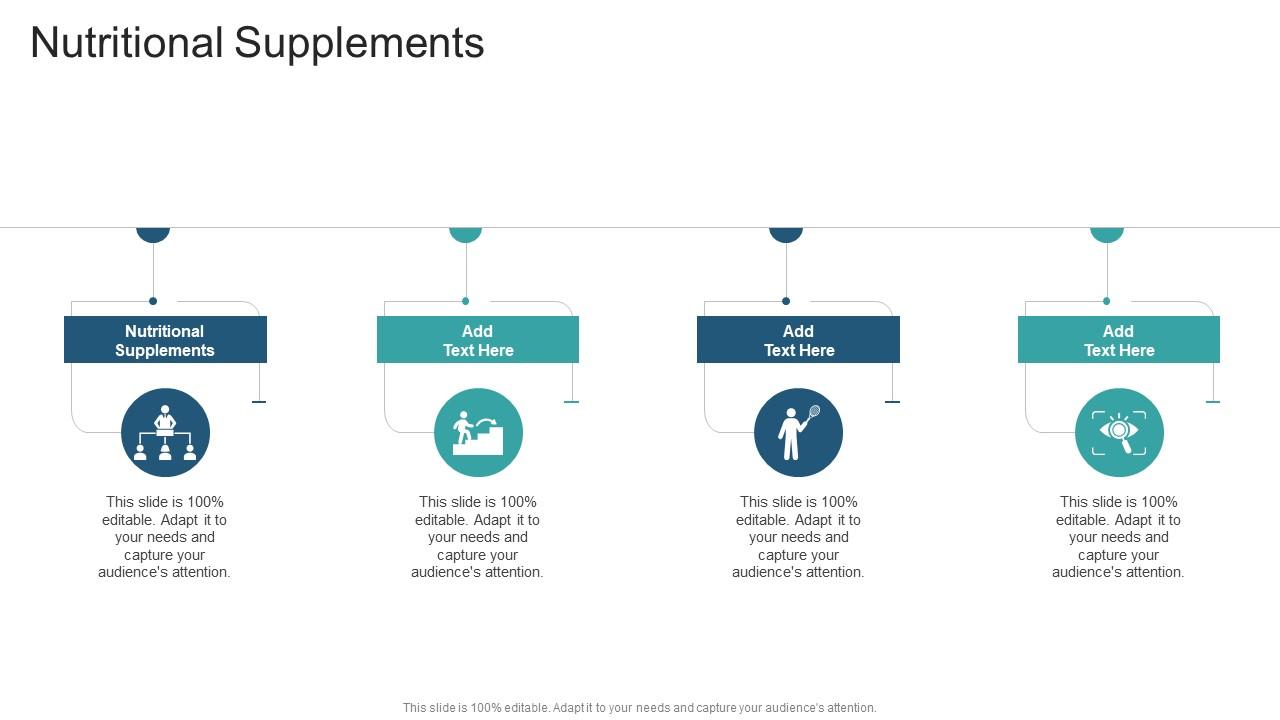 Nutritional Supplements

Nutritional Supplements

This slide is 100% editable. Adapt it to your needs and capture your audience's attention.

Add Text Here

This slide is 100% editable. Adapt it to your needs and capture your audience's attention.

Add Text Here

This slide is 100% editable. Adapt it to your needs and capture your audience's attention.

Add Text Here

This slide is 100% editable. Adapt it to your needs and capture your audience's attention.

This slide is 100% editable. Adapt it to your needs and capture your audience's attention.